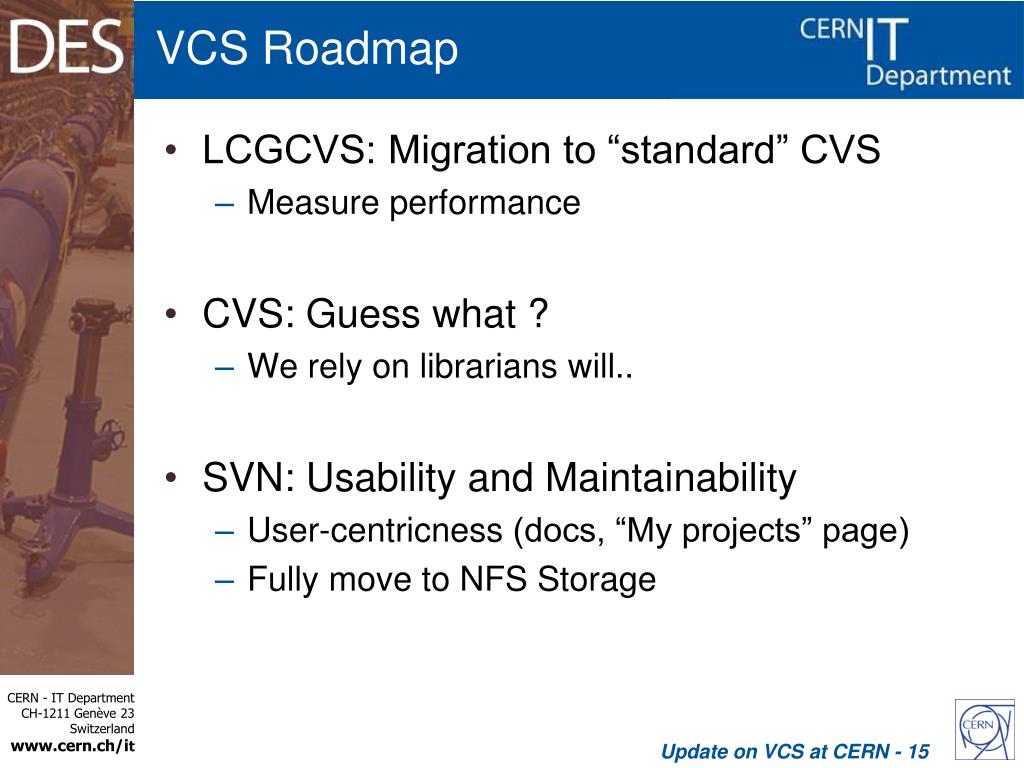 DES

VCS Roadmap

CERN IT Department

• LCGCVS: Migration to “standard” CVS
– Measure performance

• CVS: Guess what ?
– We rely on librarians will..

• SVN: Usability and Maintainability
– User-centricness (docs, “My projects” page)
– Fully move to NFS Storage

CERN - IT Department
CH-1211 Genève 23
Switzerland
www.cern.ch/it

Update on VCS at CERN - 15

CERN